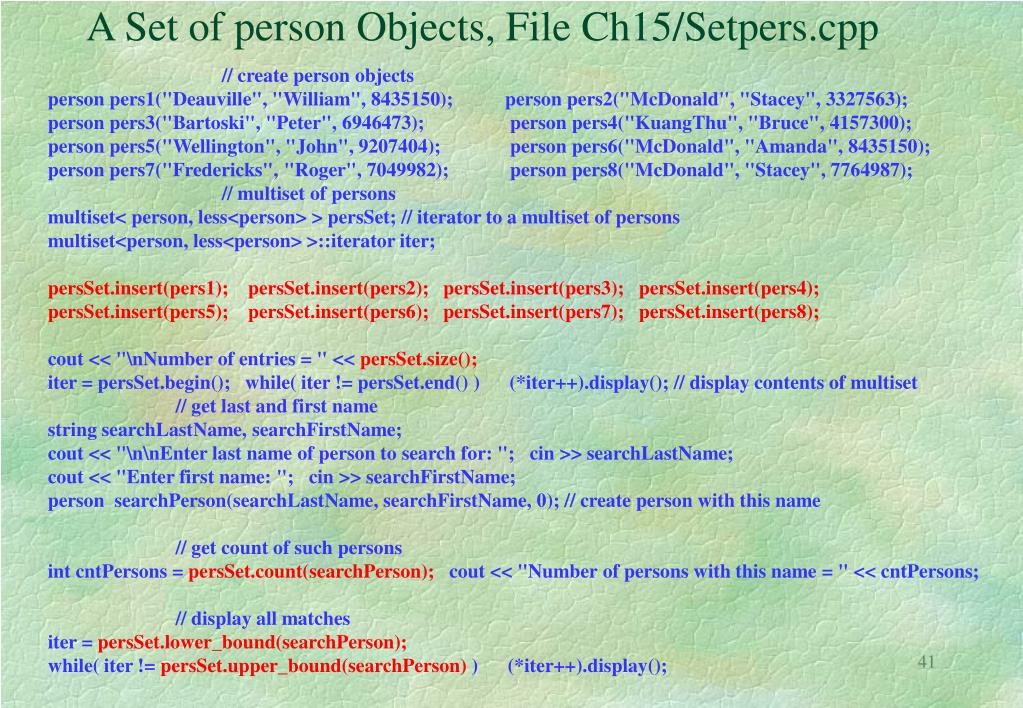 A Set of person Objects, File Ch15/Setpers.cpp

// create person objects
person pers1("Deauville", "William", 8435150); person pers2("McDonald", "Stacey", 3327563);
person pers3("Bartoski", "Peter", 6946473); person pers4("KuangThu", "Bruce", 4157300);
person pers5("Wellington", "John", 9207404); person pers6("McDonald", "Amanda", 8435150);
person pers7("Fredericks", "Roger", 7049982); person pers8("McDonald", "Stacey", 7764987);
// multiset of persons
multiset< person, less<person> > persSet; // iterator to a multiset of persons
multiset<person, less<person> >::iterator iter;

persSet.insert(pers1); persSet.insert(pers2); persSet.insert(pers3); persSet.insert(pers4);
persSet.insert(pers5); persSet.insert(pers6); persSet.insert(pers7); persSet.insert(pers8);

cout << "\nNumber of entries = " << persSet.size();
iter = persSet.begin(); while( iter != persSet.end() ) (*iter++).display(); // display contents of multiset
// get last and first name
string searchLastName, searchFirstName;
cout << "\n\nEnter last name of person to search for: "; cin >> searchLastName;
cout << "Enter first name: "; cin >> searchFirstName;
person searchPerson(searchLastName, searchFirstName, 0); // create person with this name

// get count of such persons
int cntPersons = persSet.count(searchPerson); cout << "Number of persons with this name = " << cntPersons;

// display all matches
iter = persSet.lower_bound(searchPerson);
while( iter != persSet.upper_bound(searchPerson) ) (*iter++).display();

41